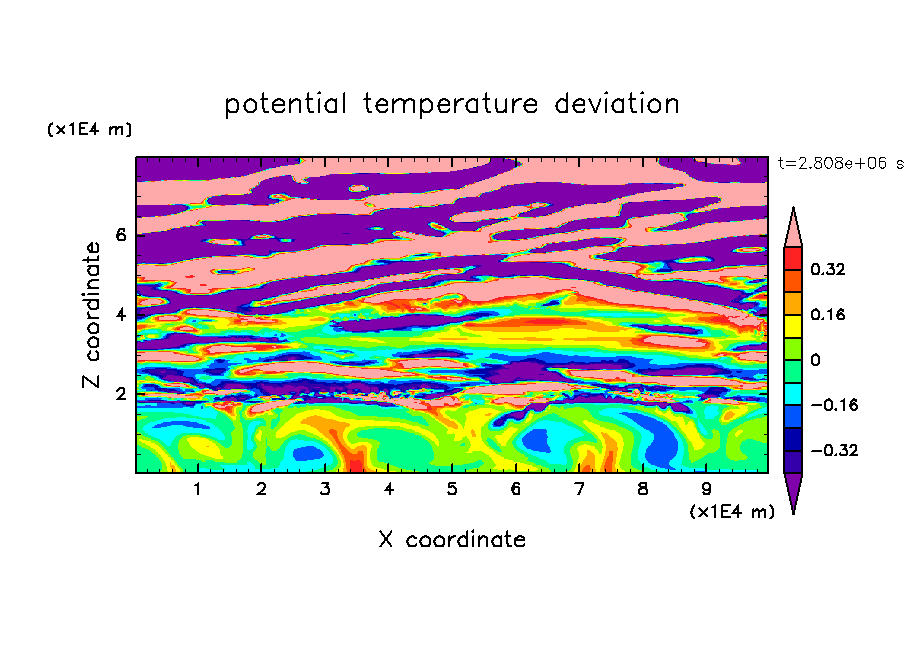 potential temperature deviation

(x1E4 m)

t=2.808e+06 s

Z coordinate

6
4
2

0.32
0.16
0
−0.16
−0.32

1 2 3 4 5 6 7 8 9

(x1E4 m)

X coordinate